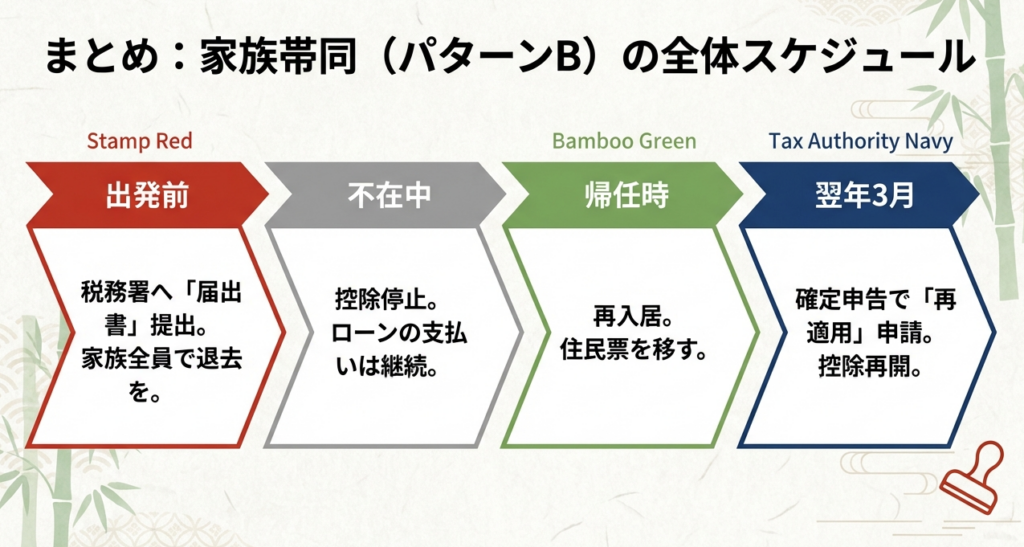 まとめ：家族帯同（パターンB）の全体スケジュール

Stamp Red

出発前

税務署へ「届出書」提出。家族全員で退去を。

不在中

控除停止。ローンの支払いは継続。

Bamboo Green

帰任時

再入居。住民票を移す。

Tax Authority Navy

翌年3月

確定申告で「再適用」申請。控除再開。